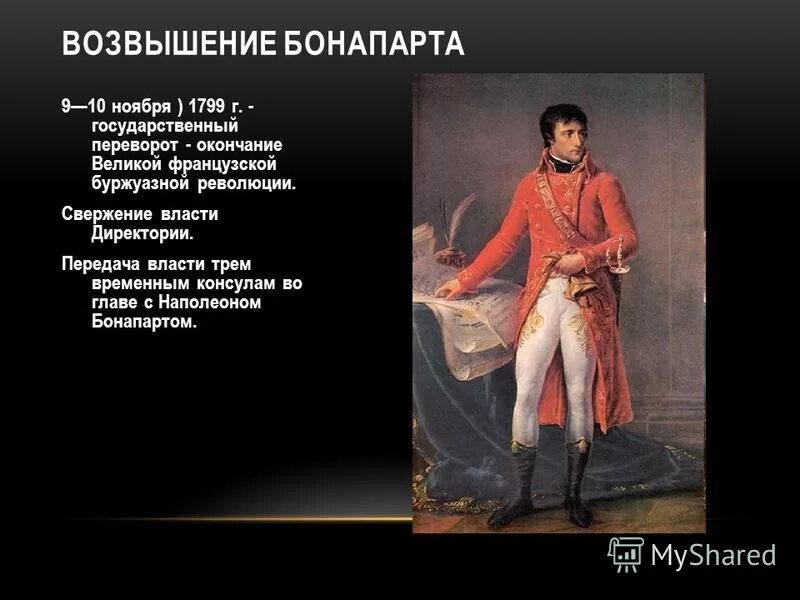 ВОЗВЫШЕНИЕ БОНАПАРТА

9—10 ноября ) 1799 г. - государственный переворот - окончание Великой французской буржуазной революции.

Свержение власти Директории.

Передача власти трем временным консулам во главе с Наполеоном Бонапартом.

MyShared